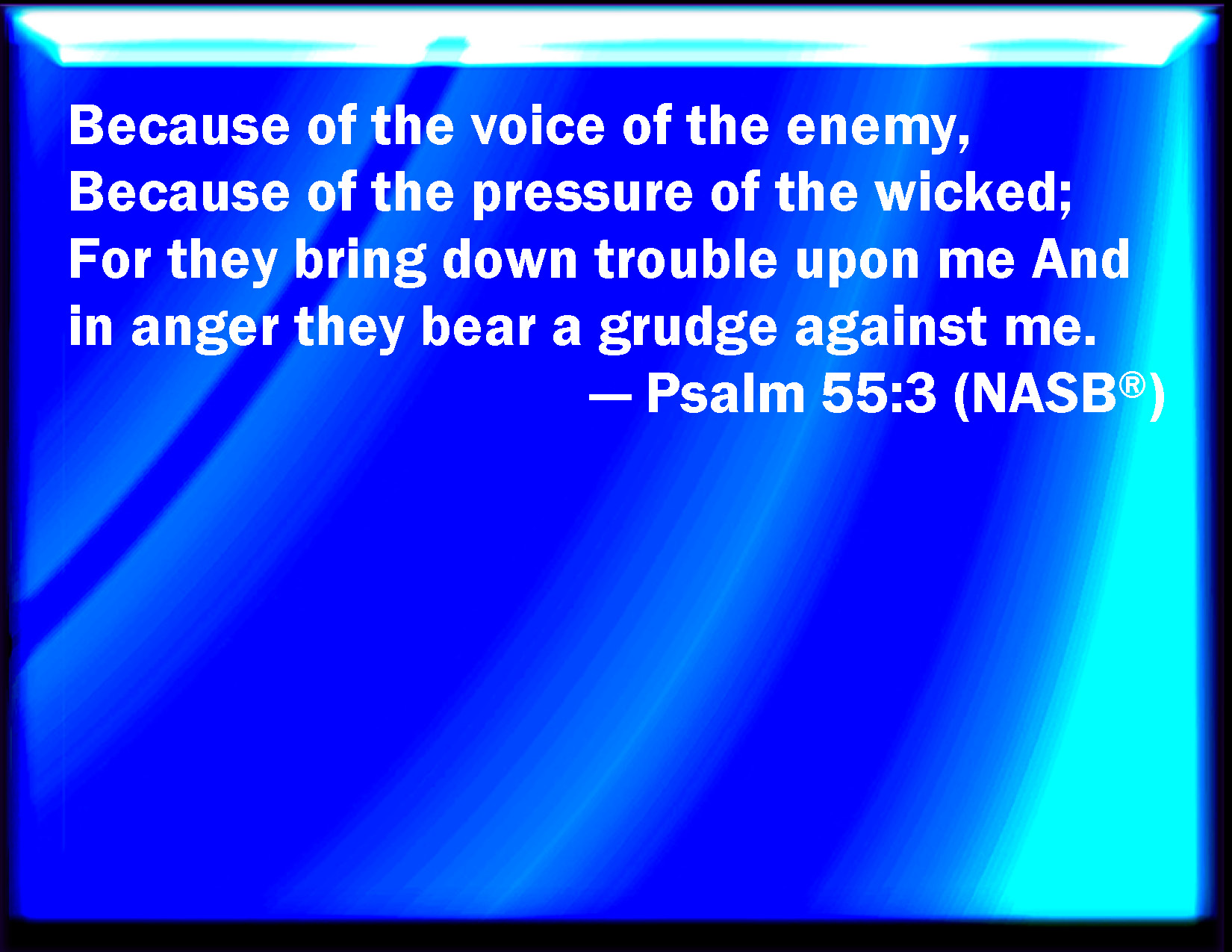 Because of the voice of the enemy, Because of the pressure of the wicked; For they bring down trouble upon me And in anger they bear a grudge against me.

— Psalm 55:3 (NASB®)